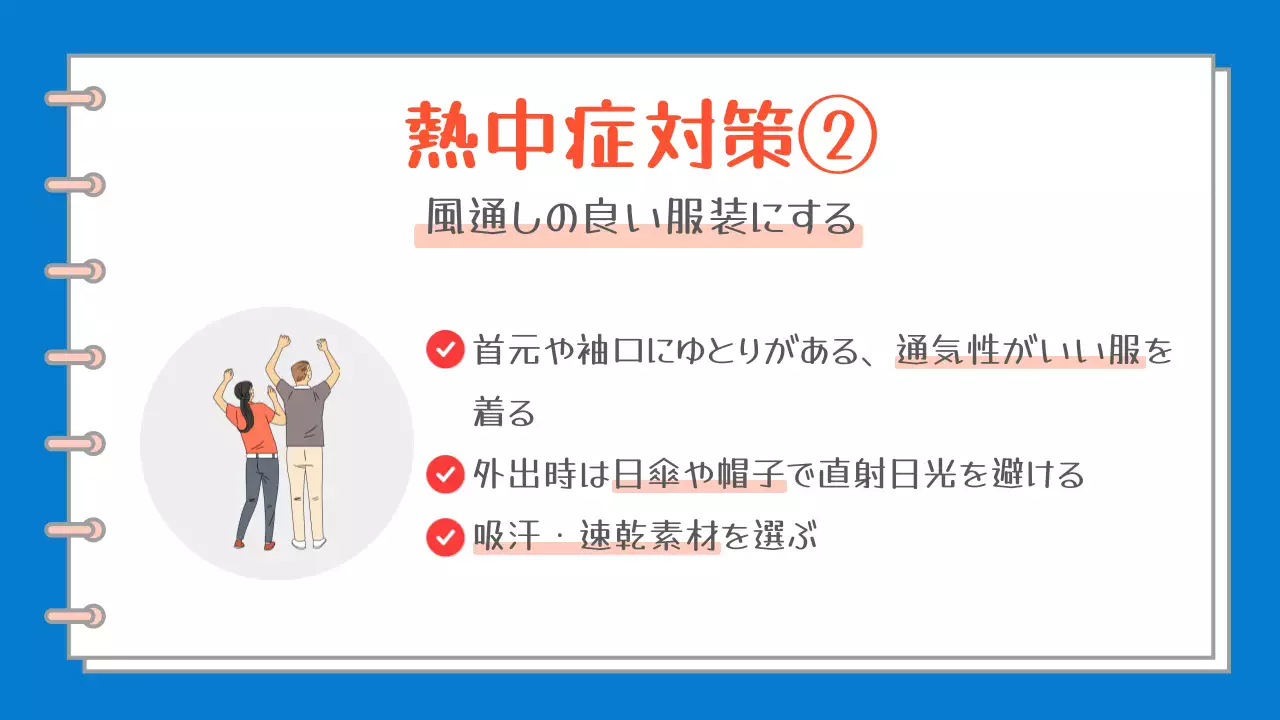 熱中症対策②

風通しの良い服装にする

首元や袖口にゆとりがある、通気性がいい服を着る

外出時は日傘や帽子で直射日光を避ける

吸汗・速乾素材を選ぶ